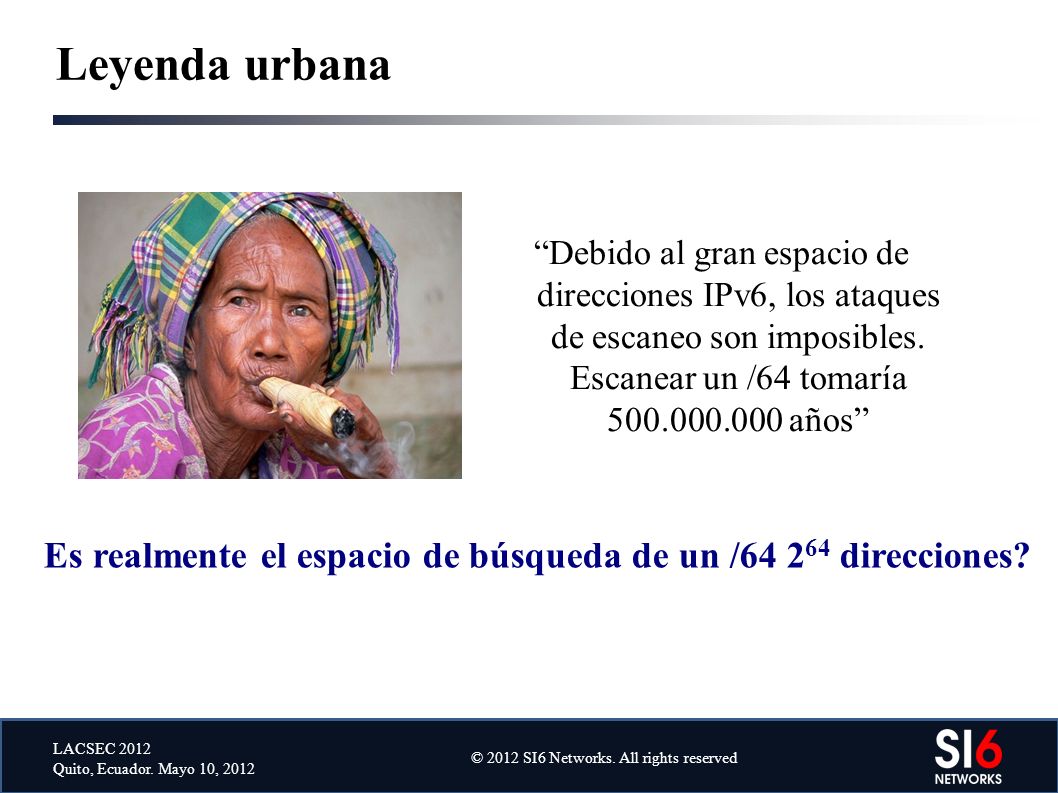 Leyenda urbana

“Debido al gran espacio de direcciones IPv6, los ataques de escaneo son imposibles. Escanear un /64 tomaría 500.000.000 años”

Es realmente el espacio de búsqueda de un /64 $2^{64}$ direcciones?

LACSEC 2012
Quito, Ecuador. Mayo 10, 2012

© 2012 SI6 Networks. All rights reserved

SI6 NETWORKS